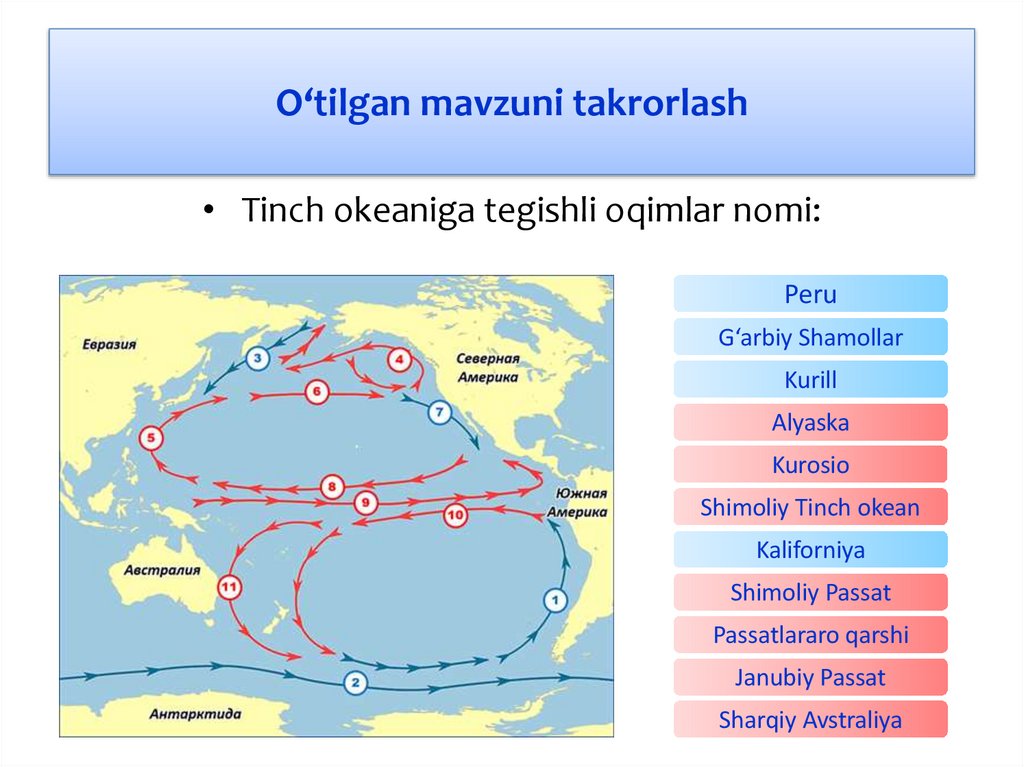 O‘tilgan mavzuni takrorlash

• Tinch okeaniga tegishli oqimlar nomi:

Евразия

Северная Америка

Южная Америка

Австралия

Антарктида

3
4
6
7
5
8
9
10
11
1
2

Peru
G‘arbiy Shamollar
Kurill
Alyaska
Kurosio
Shimoliy Tinch okean
Kaliforniya
Shimoliy Passat
Passatlararo qarshi
Janubiy Passat
Sharqiy Avstraliya